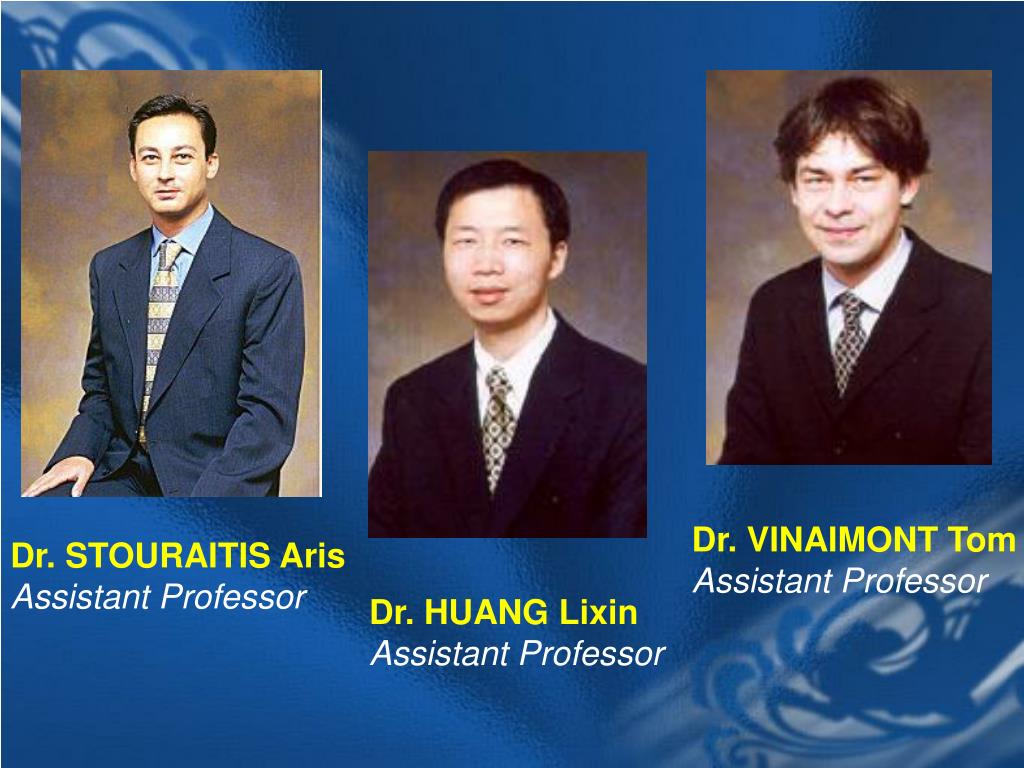 Dr. STOURAITIS Aris
Assistant Professor

Dr. HUANG Lixin
Assistant Professor

Dr. VINAIMONT Tom
Assistant Professor